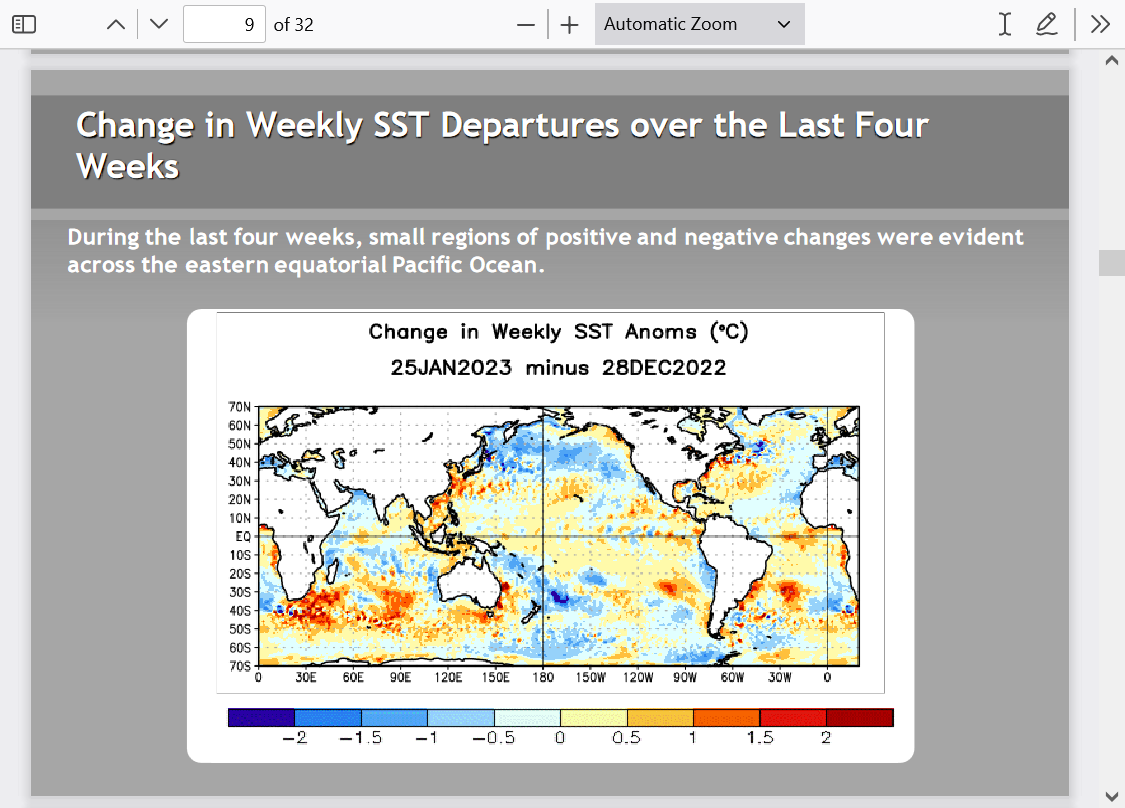 9 of 32

Automatic Zoom

Change in Weekly SST Departures over the Last Four Weeks

During the last four weeks, small regions of positive and negative changes were evident across the eastern equatorial Pacific Ocean.

Change in Weekly SST Anoms (°C)
25JAN2023 minus 28DEC2022

70N
60N
50N
40N
30N
20N
10N
EQ
10S
20S
30S
40S
50S
60S
70S

0 30E 60E 90E 120E 150E 180 150W 120W 90W 60W 30W 0

−2 −1.5 −1 −0.5 0 0.5 1 1.5 2